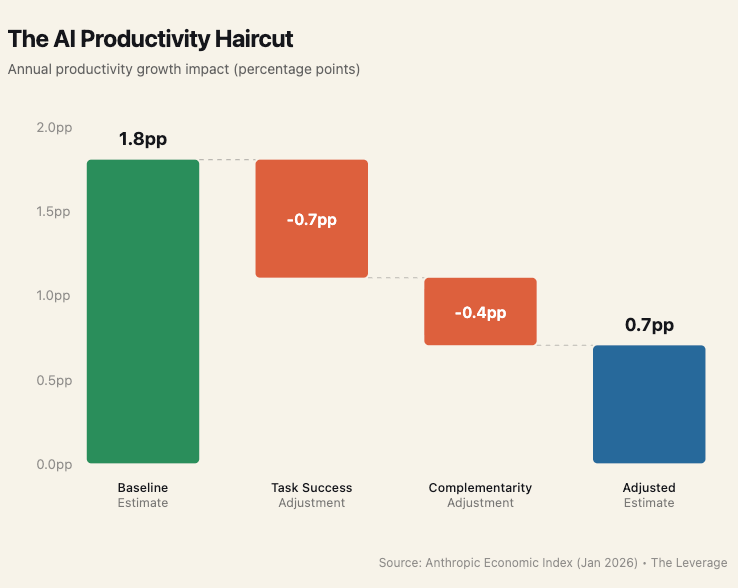 The AI Productivity Haircut

Annual productivity growth impact (percentage points)

2.0pp
1.5pp
1.0pp
0.5pp
0.0pp

1.8pp

-0.7pp

-0.4pp

0.7pp

Baseline
Estimate

Task Success
Adjustment

Complementarity
Adjustment

Adjusted
Estimate

Source: Anthropic Economic Index (Jan 2026) • The Leverage